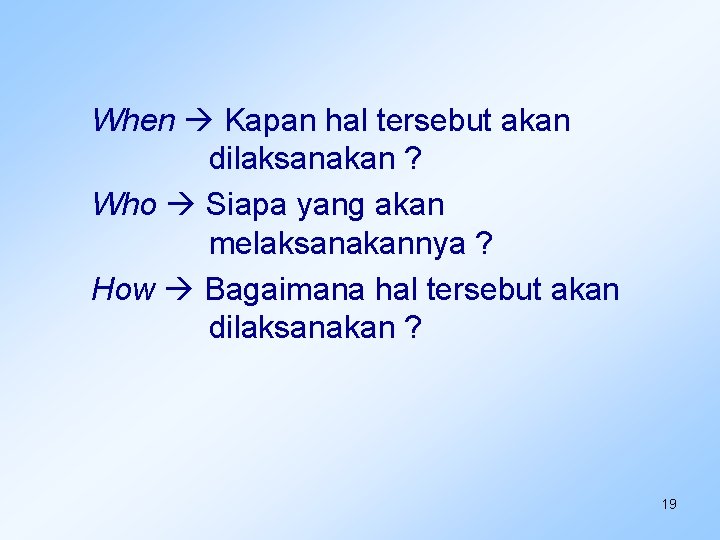 When → Kapan hal tersebut akan dilaksanakan ?

Who → Siapa yang akan melaksanakannya ?

How → Bagaimana hal tersebut akan dilaksanakan ?

19